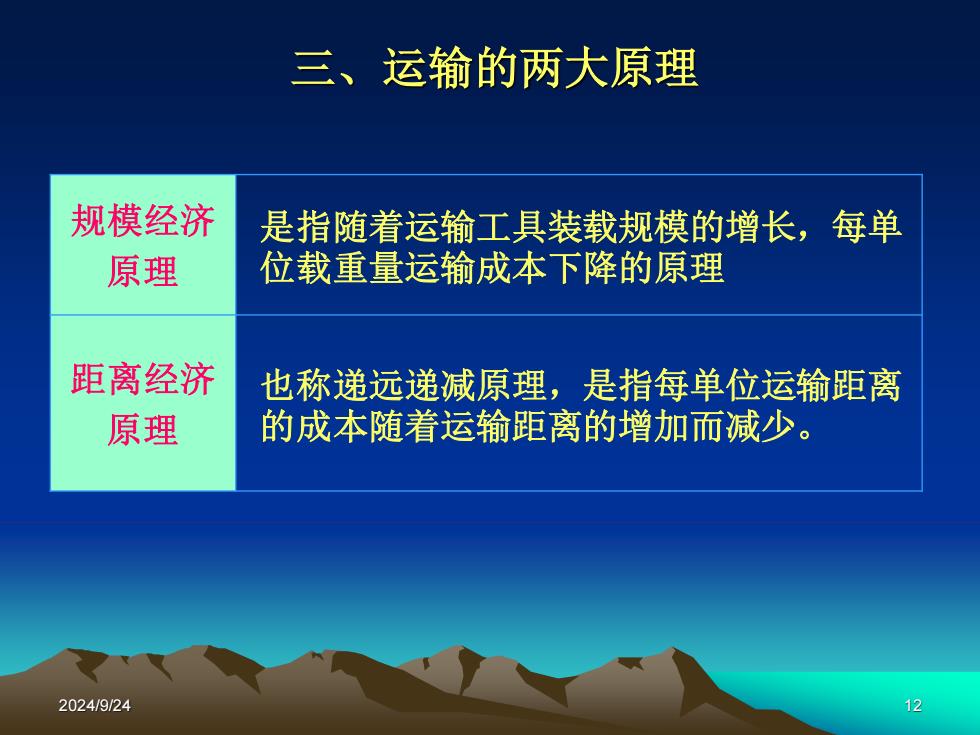 三、运输的两大原理

| 规模经济原理 | 是指随着运输工具装载规模的增长，每单位载重量运输成本下降的原理 |
|---|---|
| 距离经济原理 | 也称递远递减原理，是指每单位运输距离的成本随着运输距离的增加而减少。 |

2024/9/24

12